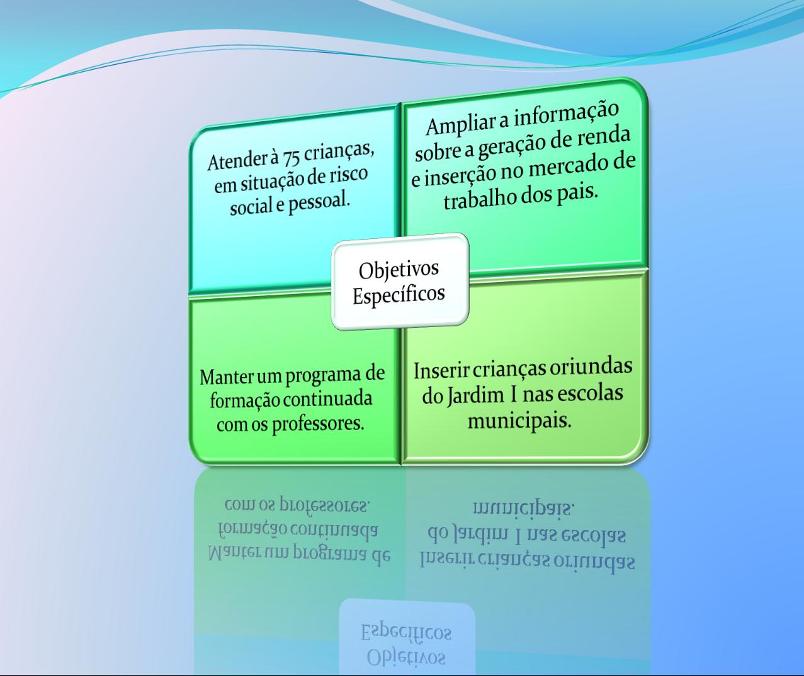 Atender à 75 crianças, em situação de risco social e pessoal.

Ampliar a informação sobre a geração de renda e inserção no mercado de trabalho dos pais.

Objetivos Específicos

Manter um programa de formação continuada com os professores.

Inserir crianças oriundas do Jardim I nas escolas municipais.